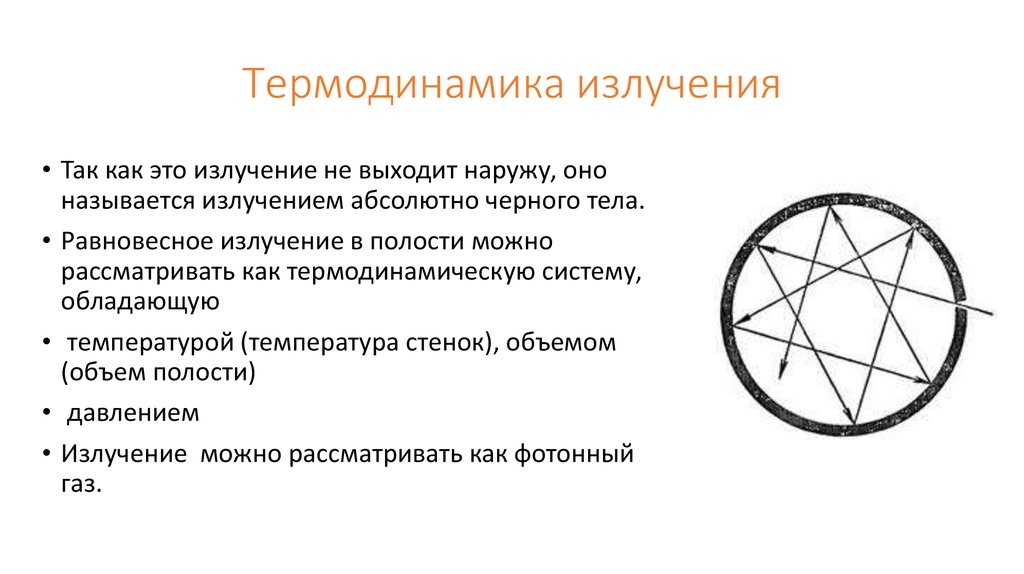 Термодинамика излучения

• Так как это излучение не выходит наружу, оно называется излучением абсолютно черного тела.
• Равновесное излучение в полости можно рассматривать как термодинамическую систему, обладающую
• температурой (температура стенок), объемом (объем полости)
• давлением
• Излучение можно рассматривать как фотонный газ.